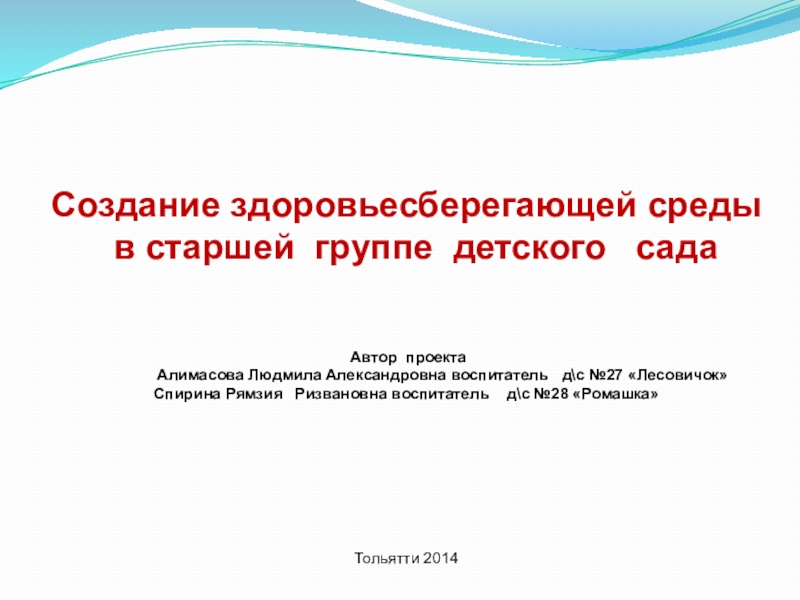 Создание здоровьесберегающей среды в старшей группе детского сада

Автор проекта
Алимасова Людмила Александровна воспитатель д\с №27 «Лесовичок»
Спирина Рямзия Ризвановна воспитатель д\с №28 «Ромашка»

Тольятти 2014